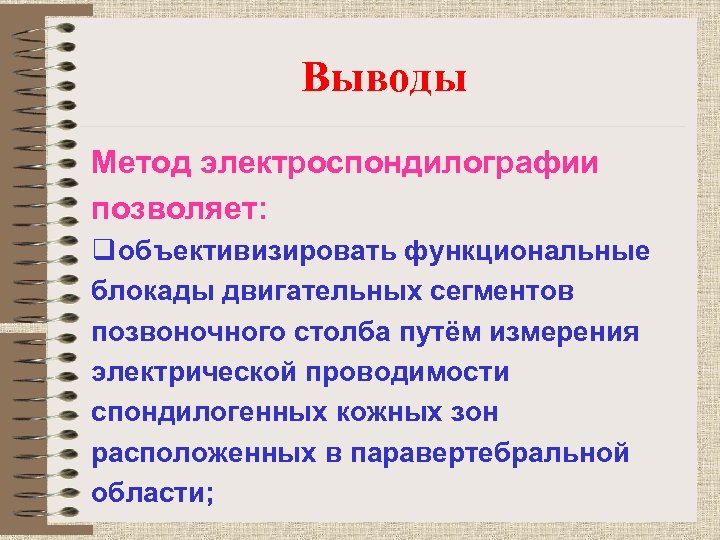 Выводы

Метод электроспондилографии позволяет:

❑объективизировать функциональные блокады двигательных сегментов позвоночного столба путём измерения электрической проводимости спондилогенных кожных зон расположенных в паравертебральной области;